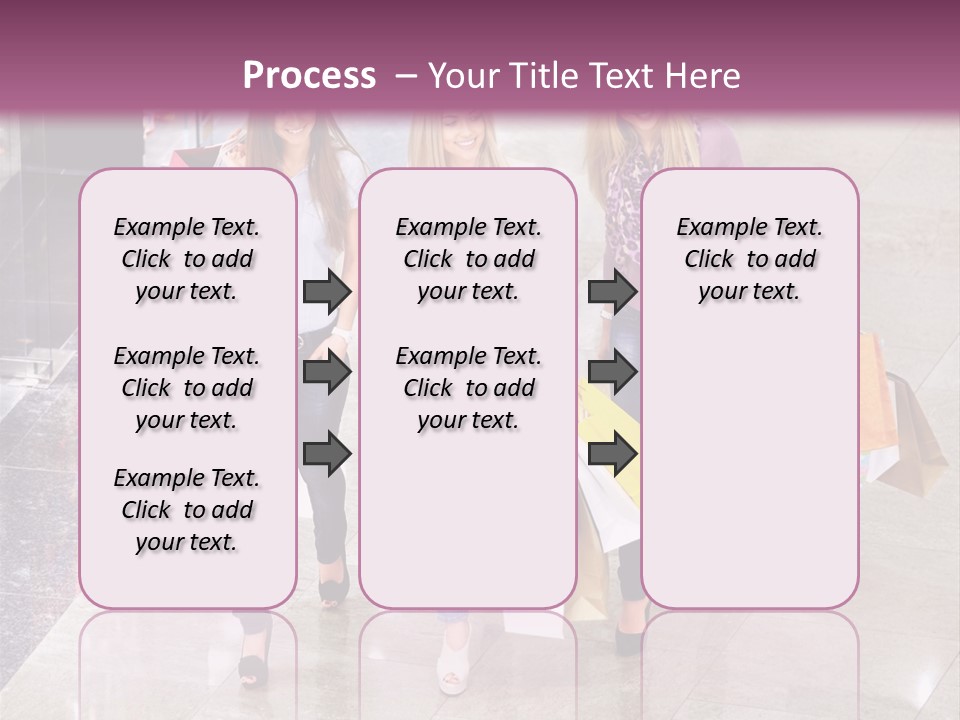 Process – Your Title Text Here

Example Text. Click to add your text.

Example Text. Click to add your text.

Example Text. Click to add your text.

Example Text. Click to add your text.

Example Text. Click to add your text.

Example Text. Click to add your text.